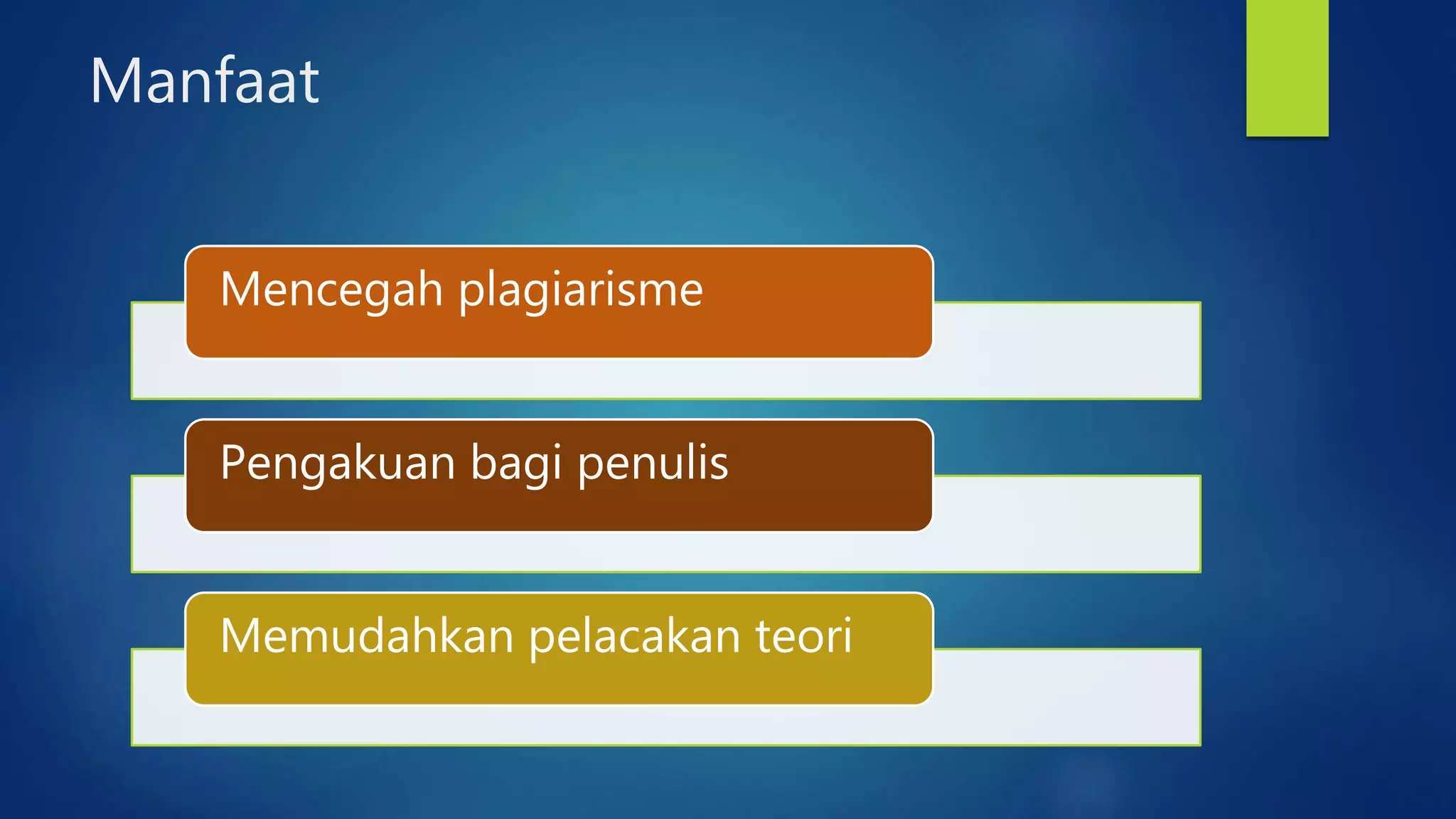 Manfaat

Mencegah plagiarisme

Pengakuan bagi penulis

Memudahkan pelacakan teori